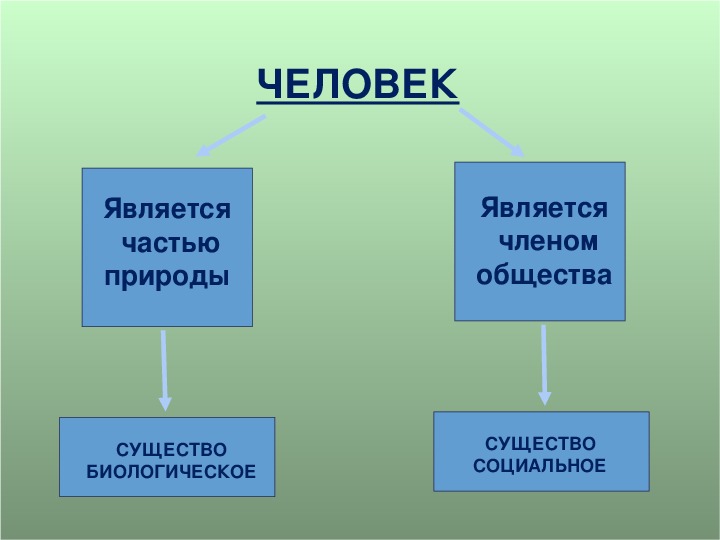 ЧЕЛОВЕК

Является частью природы

Является членом общества

СУЩЕСТВО БИОЛОГИЧЕСКОЕ

СУЩЕСТВО СОЦИАЛЬНОЕ